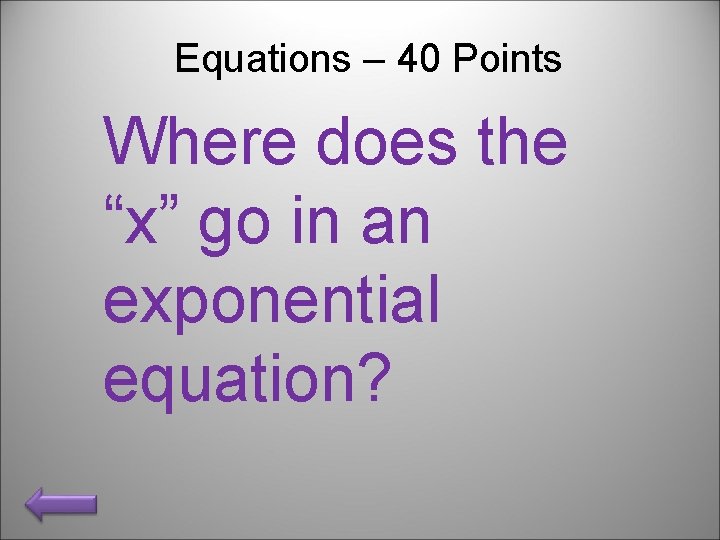 Equations – 40 Points

Where does the “x” go in an exponential equation?